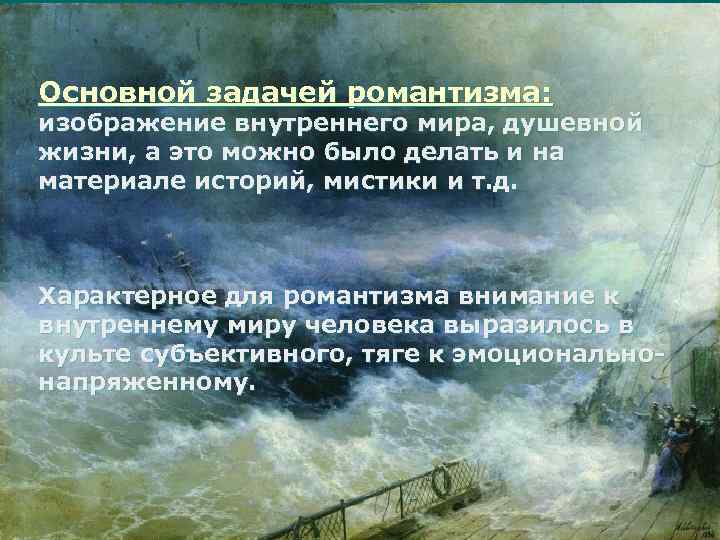 Основной задачей романтизма: изображение внутреннего мира, душевной жизни, а это можно было делать и на материале историй, мистики и т.д.

Характерное для романтизма внимание к внутреннему миру человека выразилось в культе субъективного, тяге к эмоционально-напряженному.